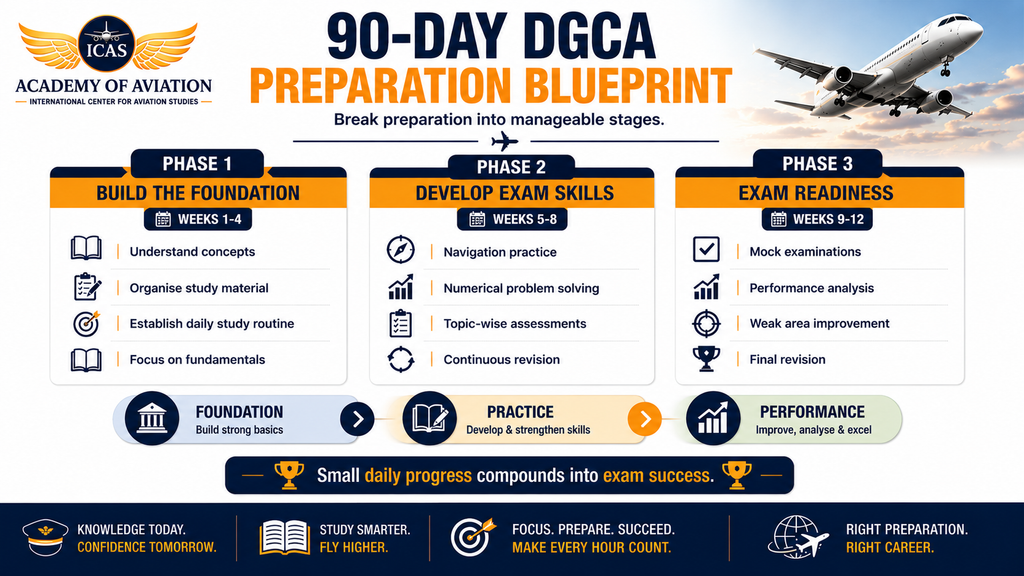 ICAS
ACADEMY OF AVIATION
INTERNATIONAL CENTER FOR AVIATION STUDIES

90-DAY DGCA
PREPARATION BLUEPRINT
Break preparation into manageable stages.

PHASE 1
BUILD THE FOUNDATION
WEEKS 1-4
Understand concepts
Organise study material
Establish daily study routine
Focus on fundamentals

PHASE 2
DEVELOP EXAM SKILLS
WEEKS 5-8
Navigation practice
Numerical problem solving
Topic-wise assessments
Continuous revision

PHASE 3
EXAM READINESS
WEEKS 9-12
Mock examinations
Performance analysis
Weak area improvement
Final revision

FOUNDATION
Build strong basics

PRACTICE
Develop & strengthen skills

PERFORMANCE
Improve, analyse & excel

Small daily progress compounds into exam success.

KNOWLEDGE TODAY.
CONFIDENCE TOMORROW.

STUDY SMARTER.
FLY HIGHER.

FOCUS. PREPARE. SUCCEED.
MAKE EVERY HOUR COUNT.

RIGHT PREPARATION.
RIGHT CAREER.